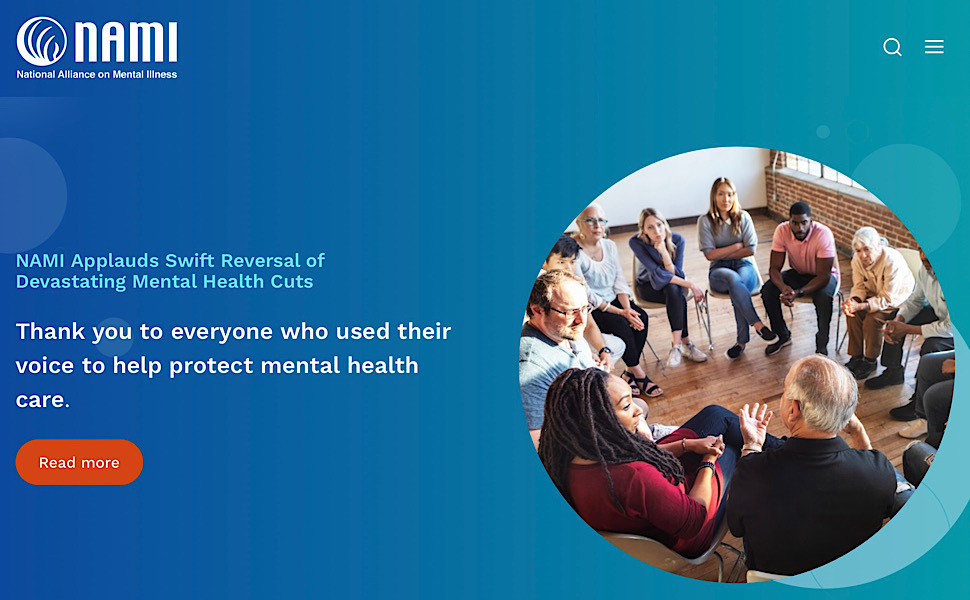 NAMI
National Alliance on Mental Illness

NAMI Applauds Swift Reversal of Devastating Mental Health Cuts

Thank you to everyone who used their voice to help protect mental health care.

Read more